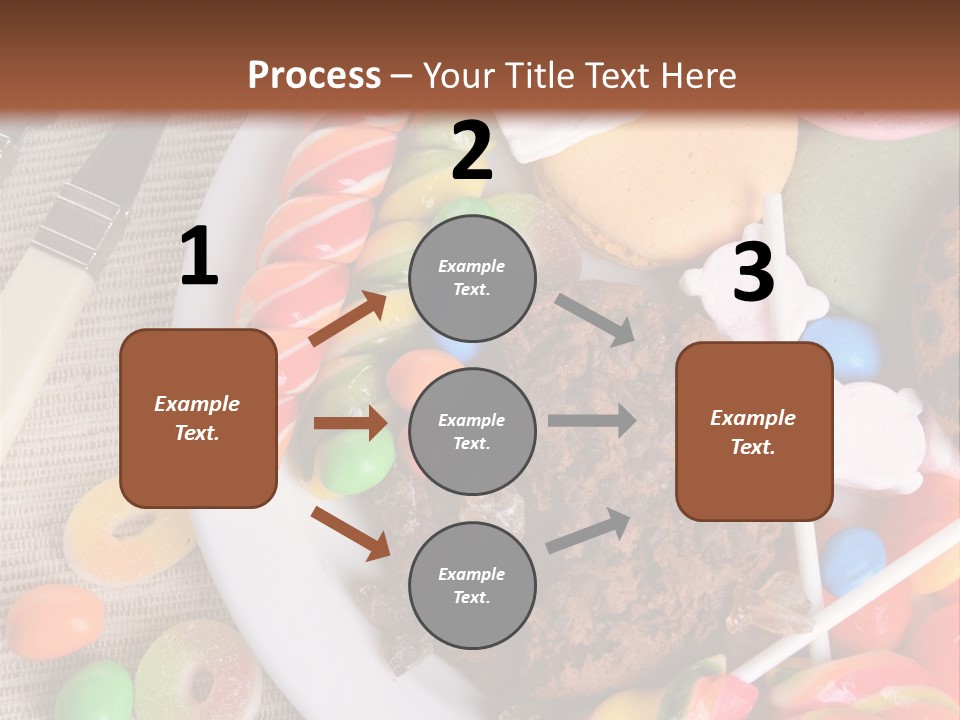 Process – Your Title Text Here

1

Example Text.

2

Example Text.

Example Text.

Example Text.

3

Example Text.